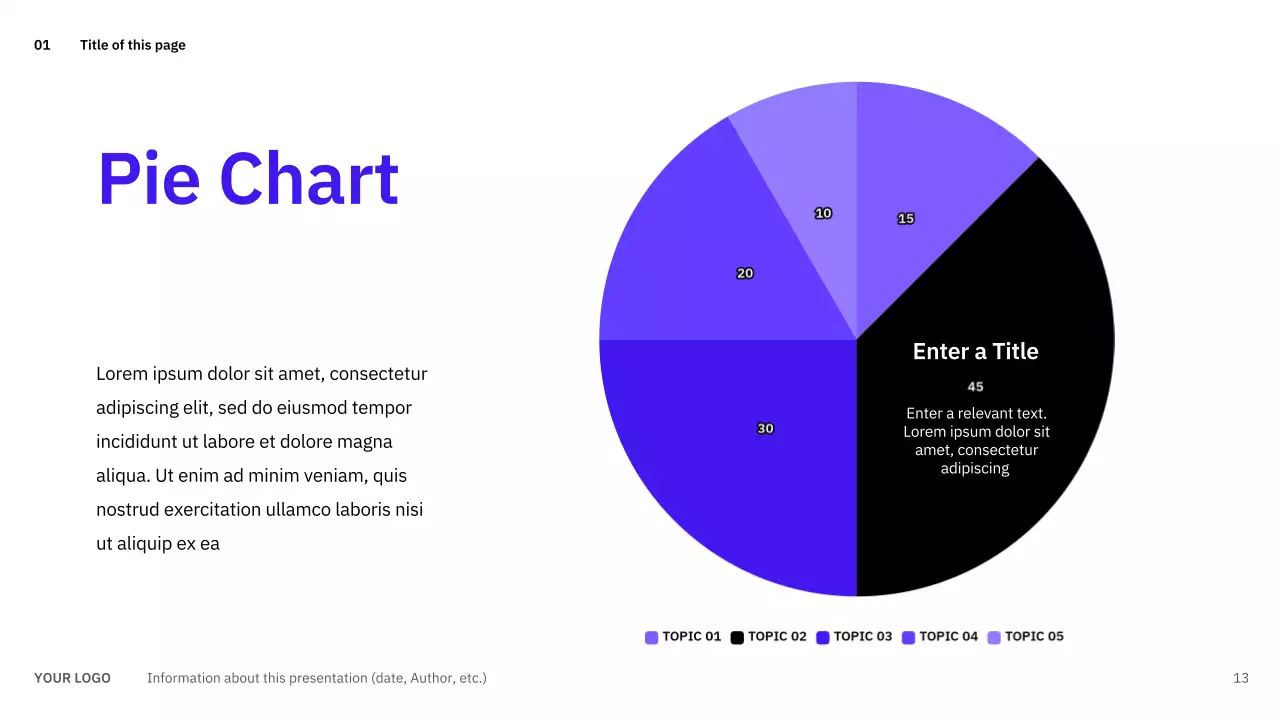 01 Title of this page

Pie Chart

Lorem ipsum dolor sit amet, consectetur adipiscing elit, sed do eiusmod tempor incididunt ut labore et dolore magna aliqua. Ut enim ad minim veniam, quis nostrud exercitation ullamco laboris nisi ut aliquip ex ea

10
15
20
Enter a Title
45
Enter a relevant text. Lorem ipsum dolor sit amet, consectetur adipiscing
30

TOPIC 01 TOPIC 02 TOPIC 03 TOPIC 04 TOPIC 05

YOUR LOGO Information about this presentation (date, Author, etc.) 13